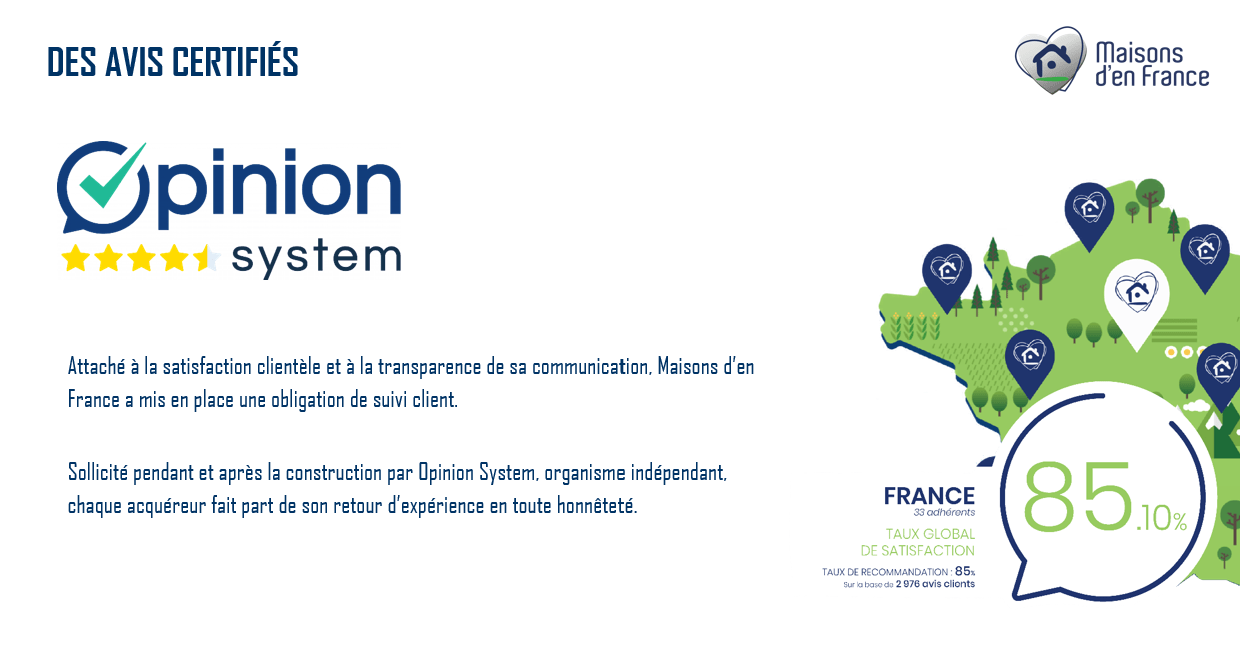 DES AVIS CERTIFIÉS

Maisons d'en France

Opinion system

Attaché à la satisfaction clientèle et à la transparence de sa communication, Maisons d'en France a mis en place une obligation de suivi client.

Sollicité pendant et après la construction par Opinion System, organisme indépendant, chaque acquéreur fait part de son retour d'expérience en toute honnêteté.

FRANCE
33 adhérents
TAUX GLOBAL DE SATISFACTION
TAUX DE RECOMMANDATION : 85%
Sur la base de 2 976 avis clients

85.10%